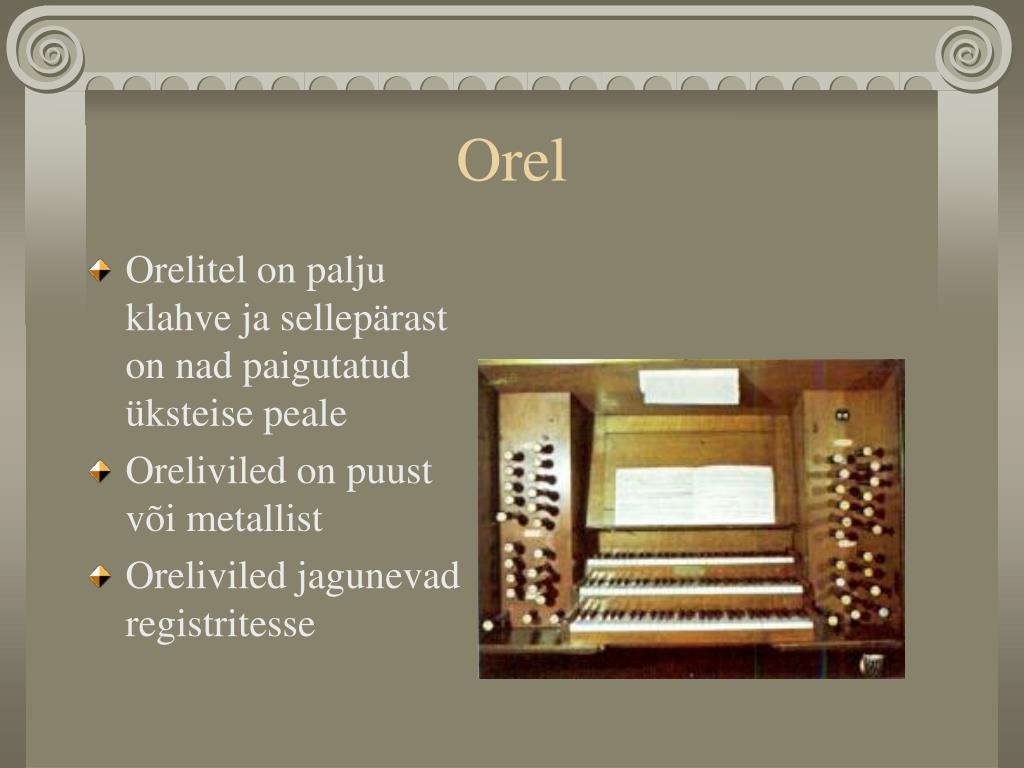 Orel

Orelitel on palju klahve ja sellepärast on nad paigutatud üksteise peale

Oreliviled on puust või metallist

Oreliviled jagunevad registritesse